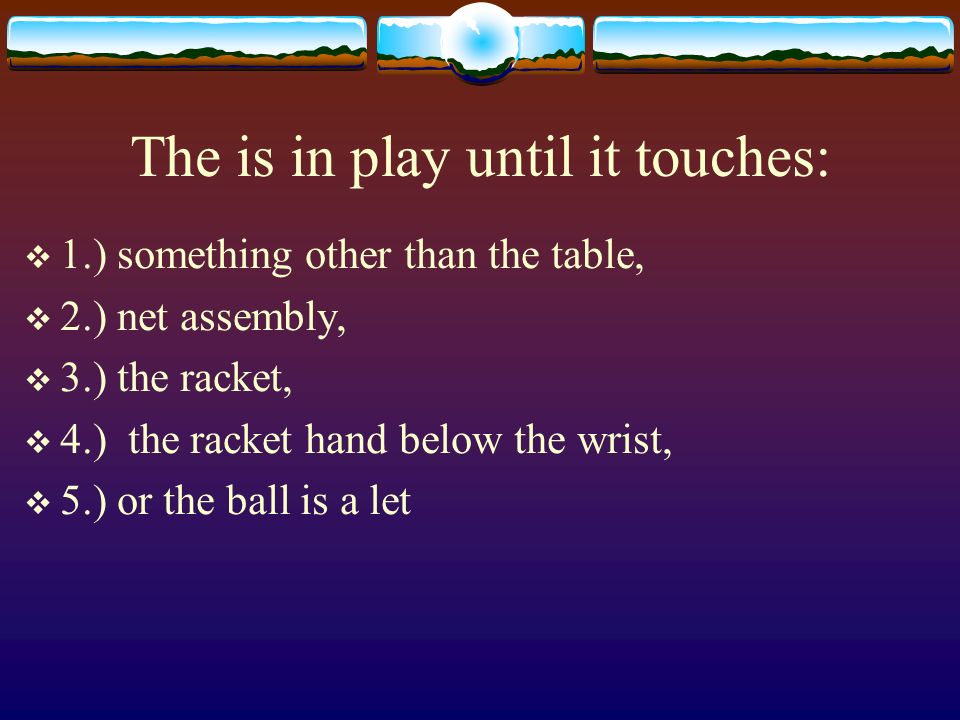 The is in play until it touches:

❖ 1.) something other than the table,
❖ 2.) net assembly,
❖ 3.) the racket,
❖ 4.) the racket hand below the wrist,
❖ 5.) or the ball is a let